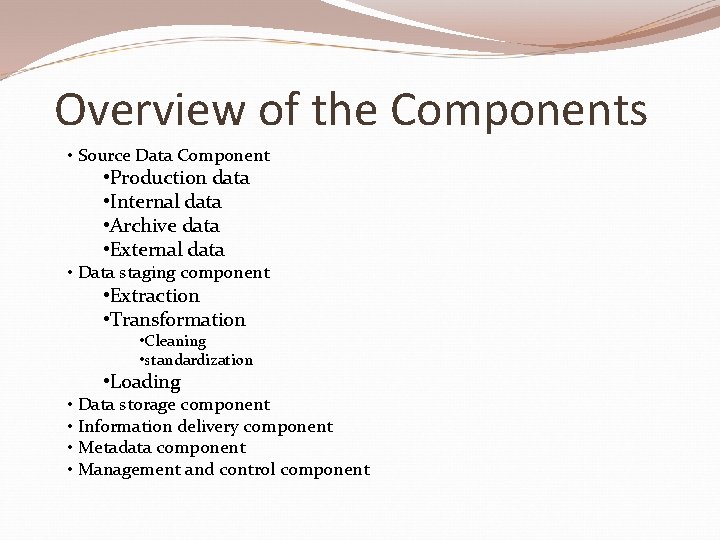 Overview of the Components

• Source Data Component
•Production data
•Internal data
•Archive data
•External data
• Data staging component
•Extraction
•Transformation
•Cleaning
•standardization
•Loading
• Data storage component
• Information delivery component
• Metadata component
• Management and control component